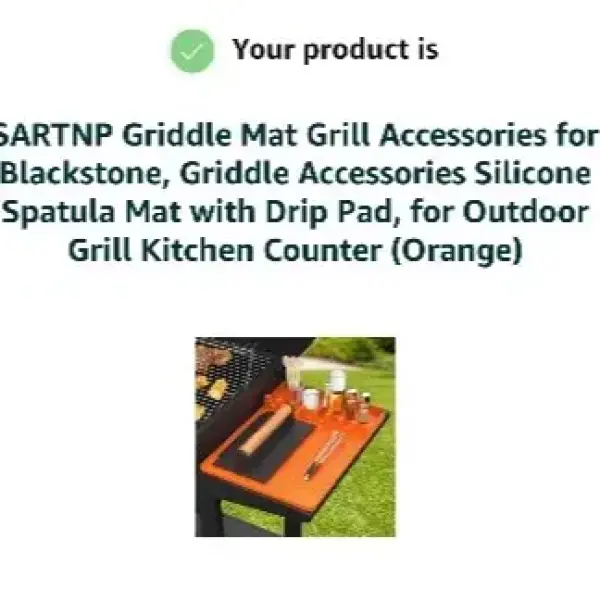 Your product is

SARTNP Griddle Mat Grill Accessories for Blackstone, Griddle Accessories Silicone Spatula Mat with Drip Pad, for Outdoor Grill Kitchen Counter (Orange)